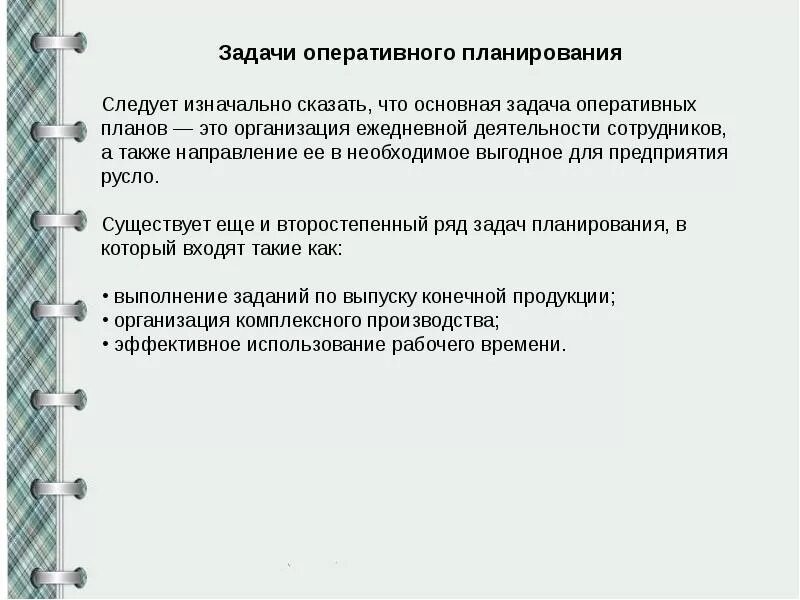 Задачи оперативного планирования

Следует изначально сказать, что основная задача оперативных планов — это организация ежедневной деятельности сотрудников, а также направление ее в необходимое выгодное для предприятия русло.

Существует еще и второстепенный ряд задач планирования, в который входят такие как:

• выполнение заданий по выпуску конечной продукции;
• организация комплексного производства;
• эффективное использование рабочего времени.